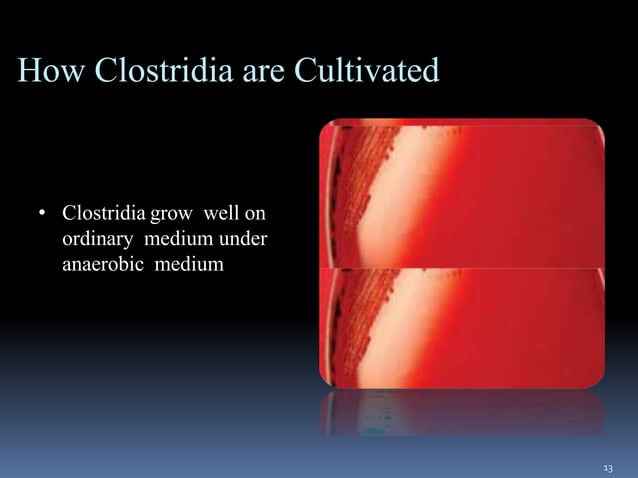 How Clostridia are Cultivated

• Clostridia grow well on ordinary medium under anaerobic medium

13